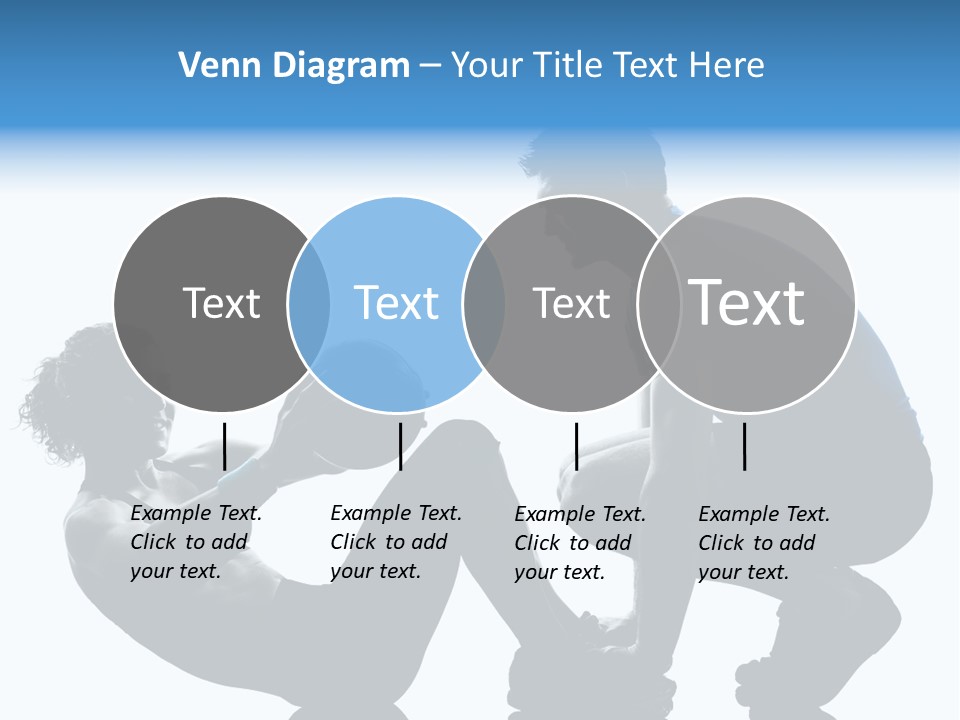 Venn Diagram – Your Title Text Here

Text

Text

Text

Text

Example Text. Click to add your text.

Example Text. Click to add your text.

Example Text. Click to add your text.

Example Text. Click to add your text.